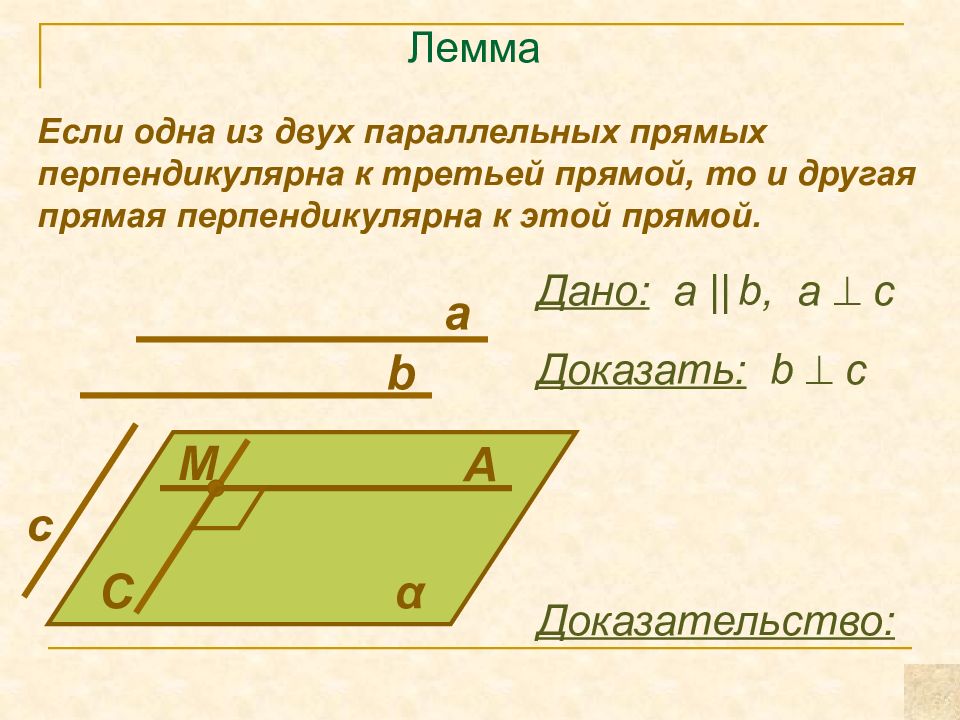 Лемма

Если одна из двух параллельных прямых перпендикулярна к третьей прямой, то и другая прямая перпендикулярна к этой прямой.

Дано: $a \parallel b$, $a \perp c$

Доказать: $b \perp c$

a

b

M

A

c

C

α

Доказательство: